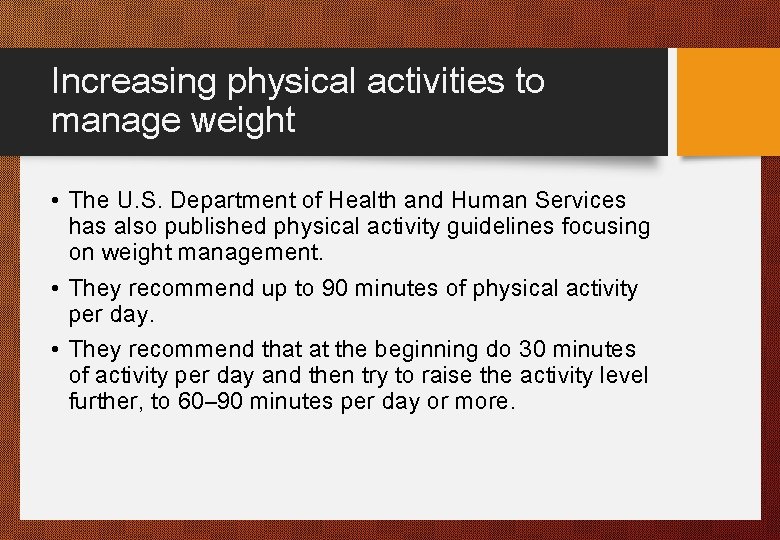 Increasing physical activities to manage weight

• The U.S. Department of Health and Human Services has also published physical activity guidelines focusing on weight management.

• They recommend up to 90 minutes of physical activity per day.

• They recommend that at the beginning do 30 minutes of activity per day and then try to raise the activity level further, to 60–90 minutes per day or more.